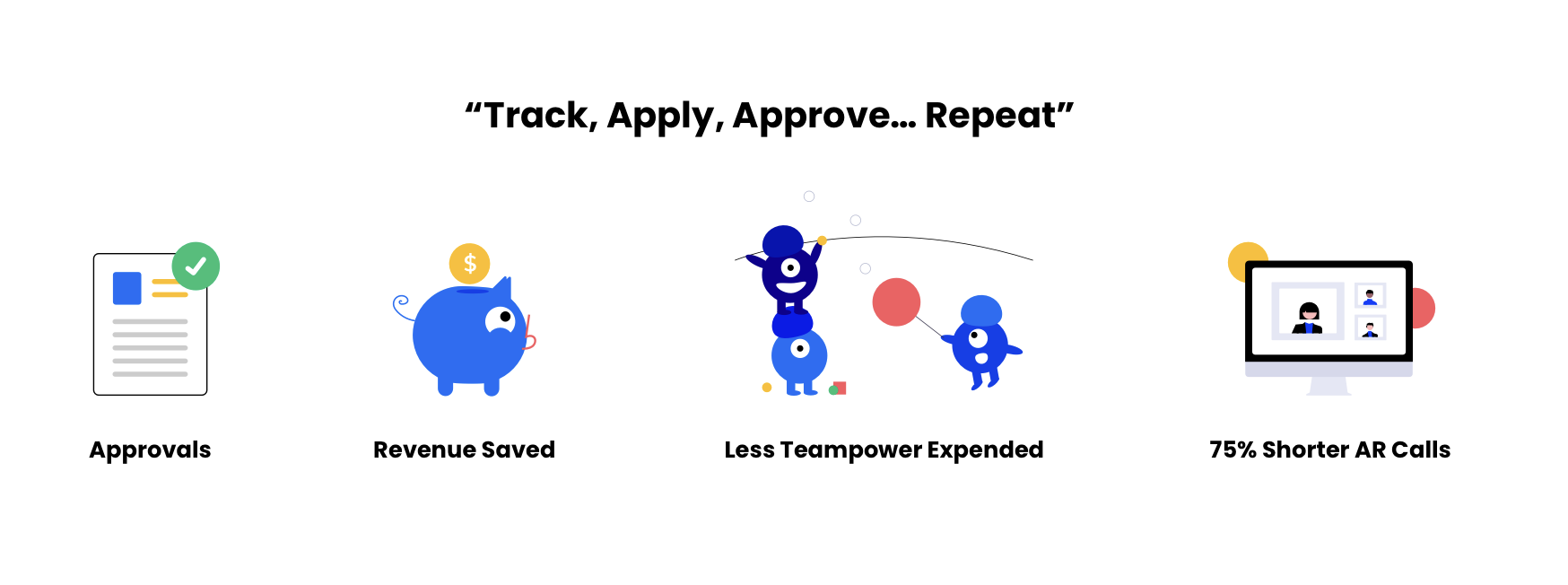 “Track, Apply, Approve... Repeat”

$

Approvals

Revenue Saved

Less Teampower Expended

75% Shorter AR Calls